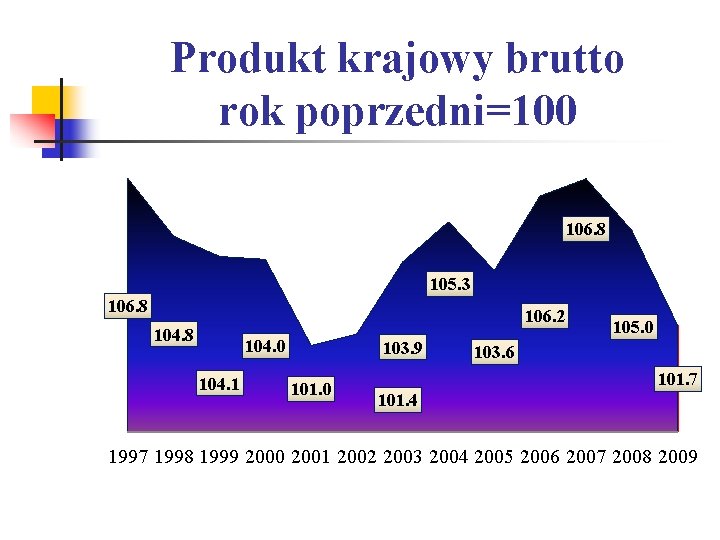 Produkt krajowy brutto
rok poprzedni=100

106.8
104.8
104.1
104.0
101.0
101.4
103.9
105.3
103.6
106.2
106.8
105.0
101.7

1997 1998 1999 2000 2001 2002 2003 2004 2005 2006 2007 2008 2009